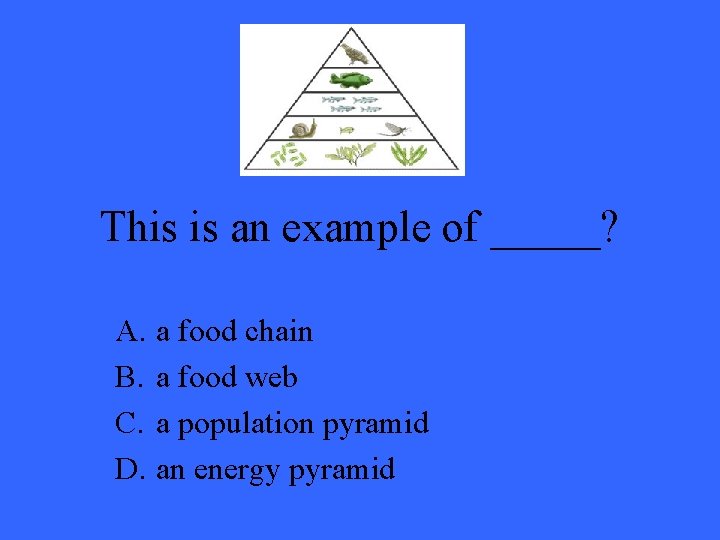 This is an example of _____?

A. a food chain
B. a food web
C. a population pyramid
D. an energy pyramid